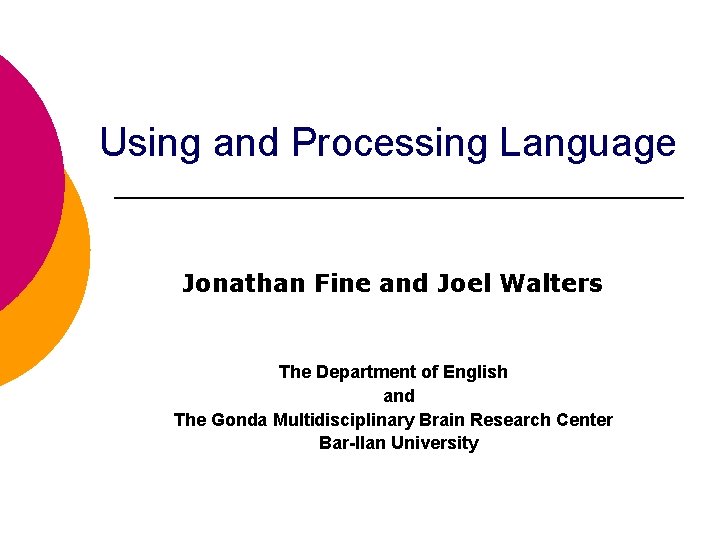 Using and Processing Language

Jonathan Fine and Joel Walters

The Department of English
and
The Gonda Multidisciplinary Brain Research Center
Bar-Ilan University